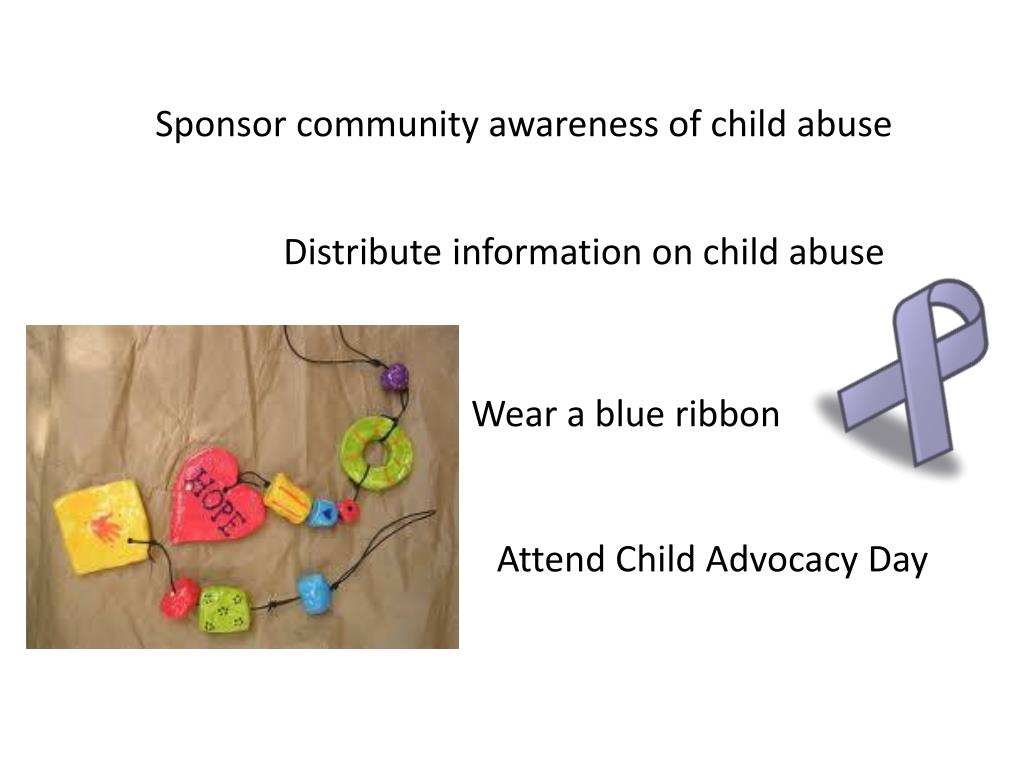 Sponsor community awareness of child abuse

Distribute information on child abuse

HOPE

Wear a blue ribbon

Attend Child Advocacy Day